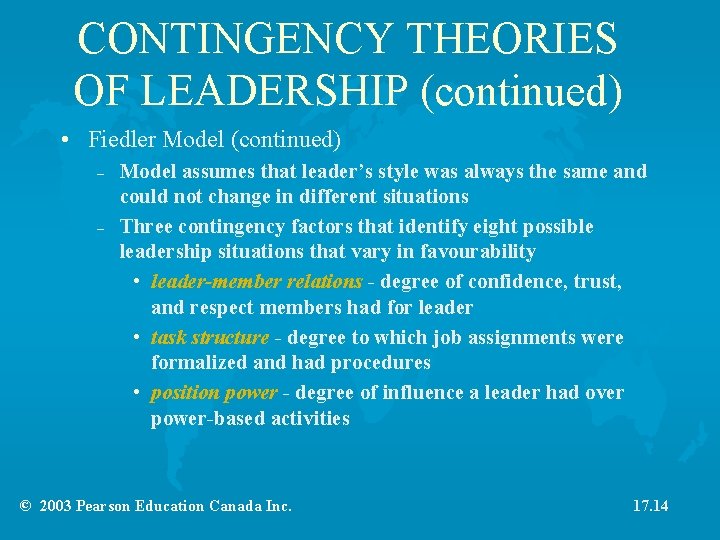 CONTINGENCY THEORIES OF LEADERSHIP (continued)

• Fiedler Model (continued)

– Model assumes that leader's style was always the same and could not change in different situations

– Three contingency factors that identify eight possible leadership situations that vary in favourability

• leader-member relations - degree of confidence, trust, and respect members had for leader

• task structure - degree to which job assignments were formalized and had procedures

• position power - degree of influence a leader had over power-based activities

© 2003 Pearson Education Canada Inc.

17.14